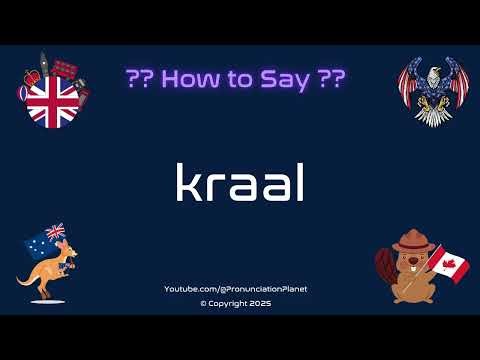 ?? How to Say ??

kraal

Youtube.com/@PronunciationPlanet

© Copyright 2025